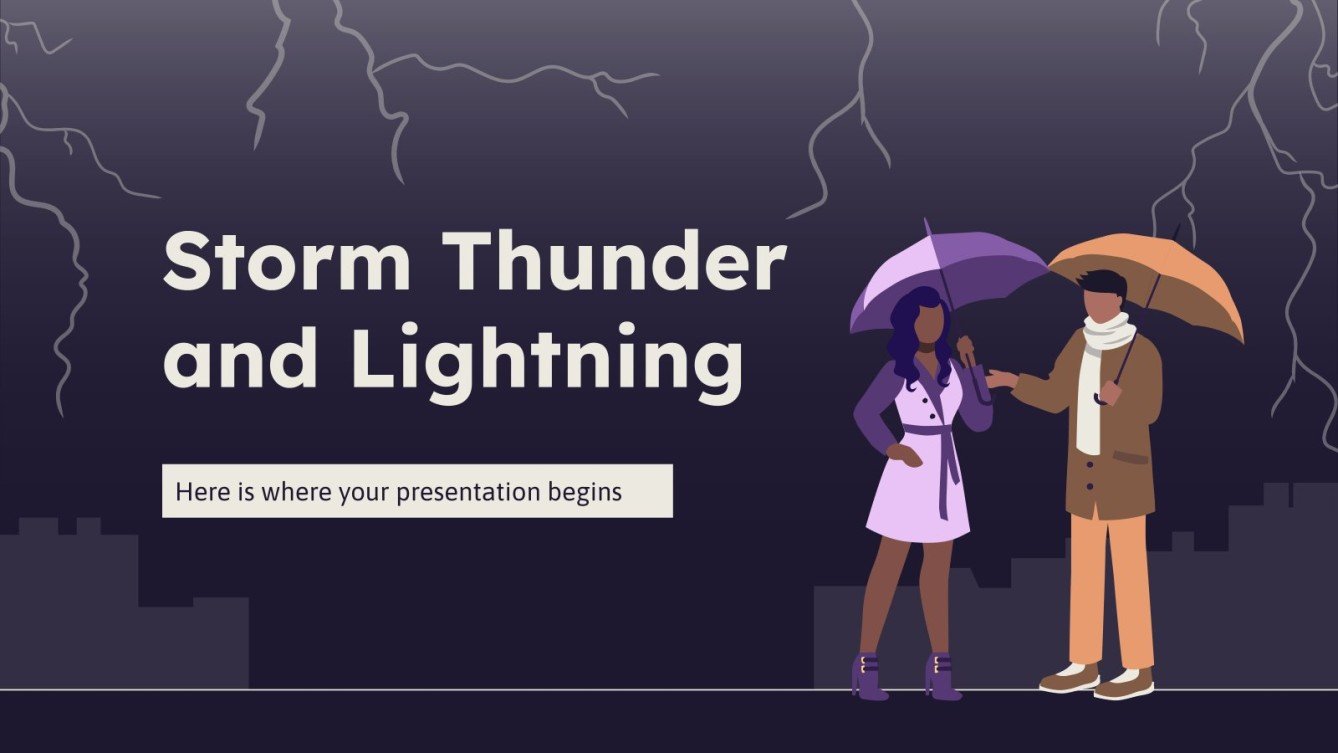 Storm Thunder and Lightning

Here is where your presentation begins